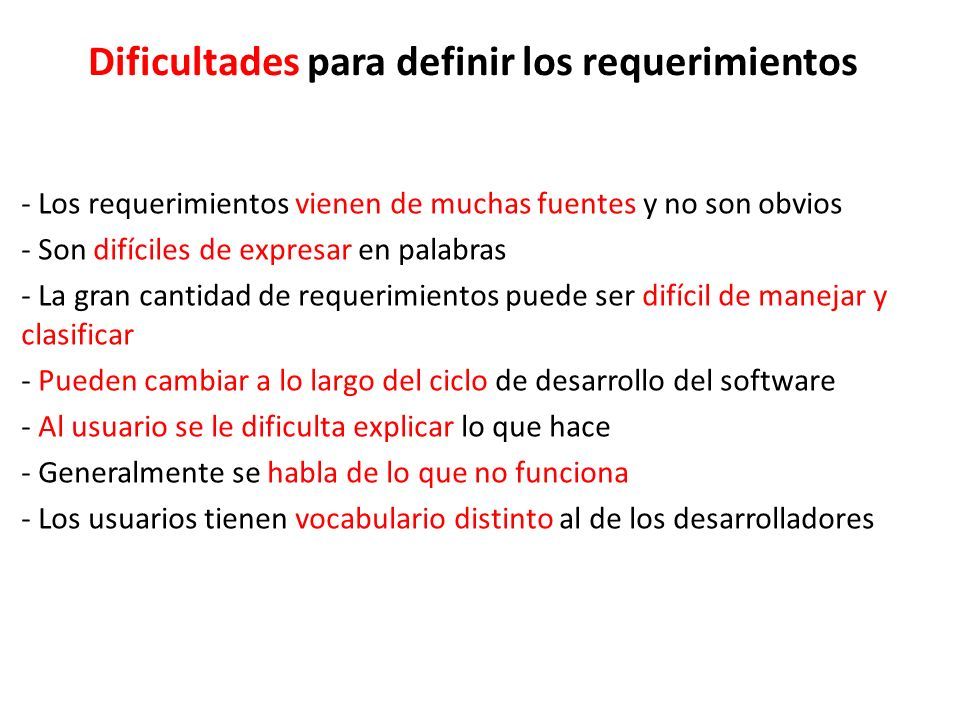 Dificultades para definir los requerimientos

- Los requerimientos vienen de muchas fuentes y no son obvios
- Son difíciles de expresar en palabras
- La gran cantidad de requerimientos puede ser difícil de manejar y clasificar
- Pueden cambiar a lo largo del ciclo de desarrollo del software
- Al usuario se le dificulta explicar lo que hace
- Generalmente se habla de lo que no funciona
- Los usuarios tienen vocabulario distinto al de los desarrolladores